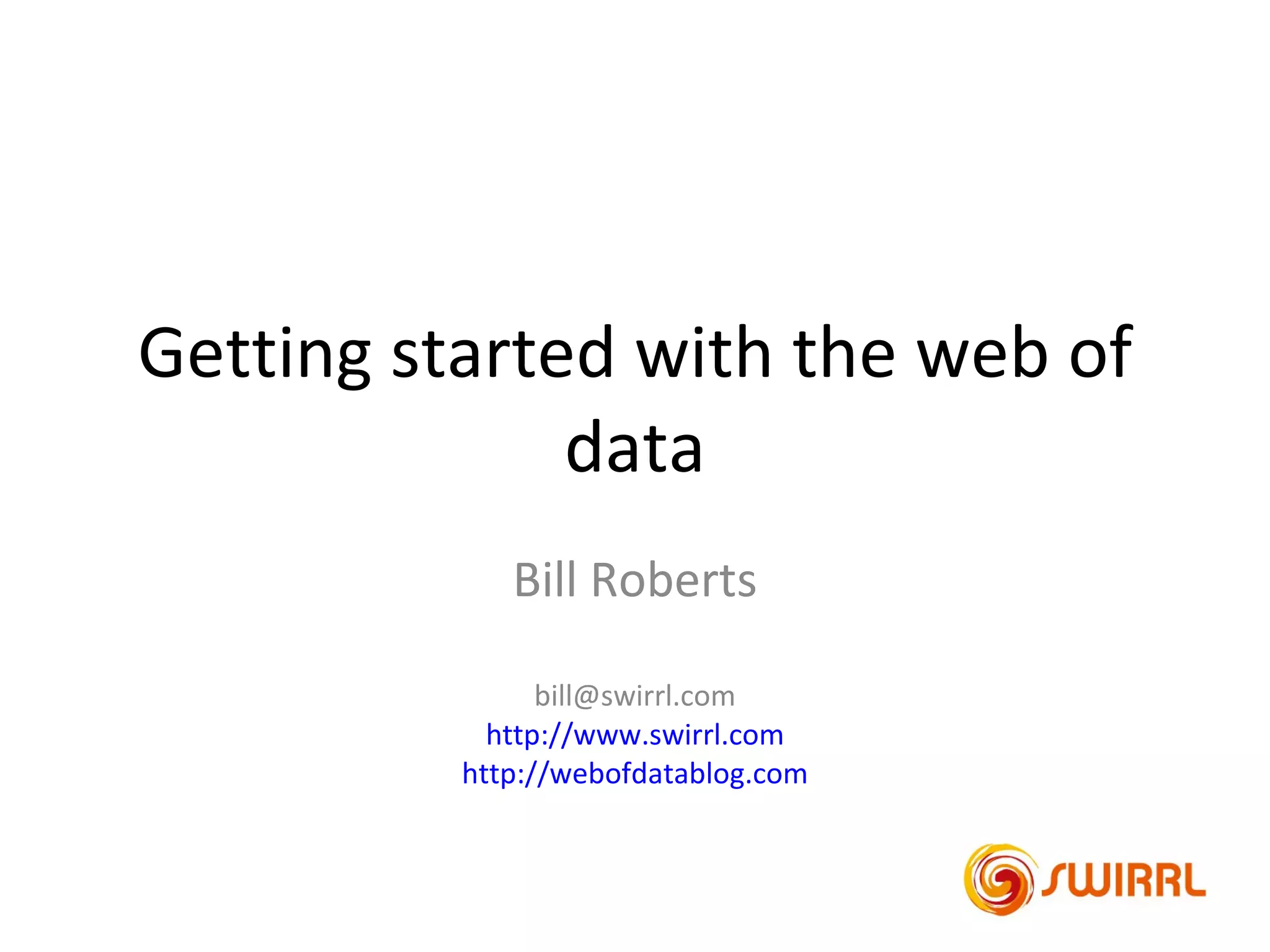 Getting started with the web of data

Bill Roberts

bill@swirrl.com
http://www.swirrl.com
http://webofdatablog.com

SWIRRL